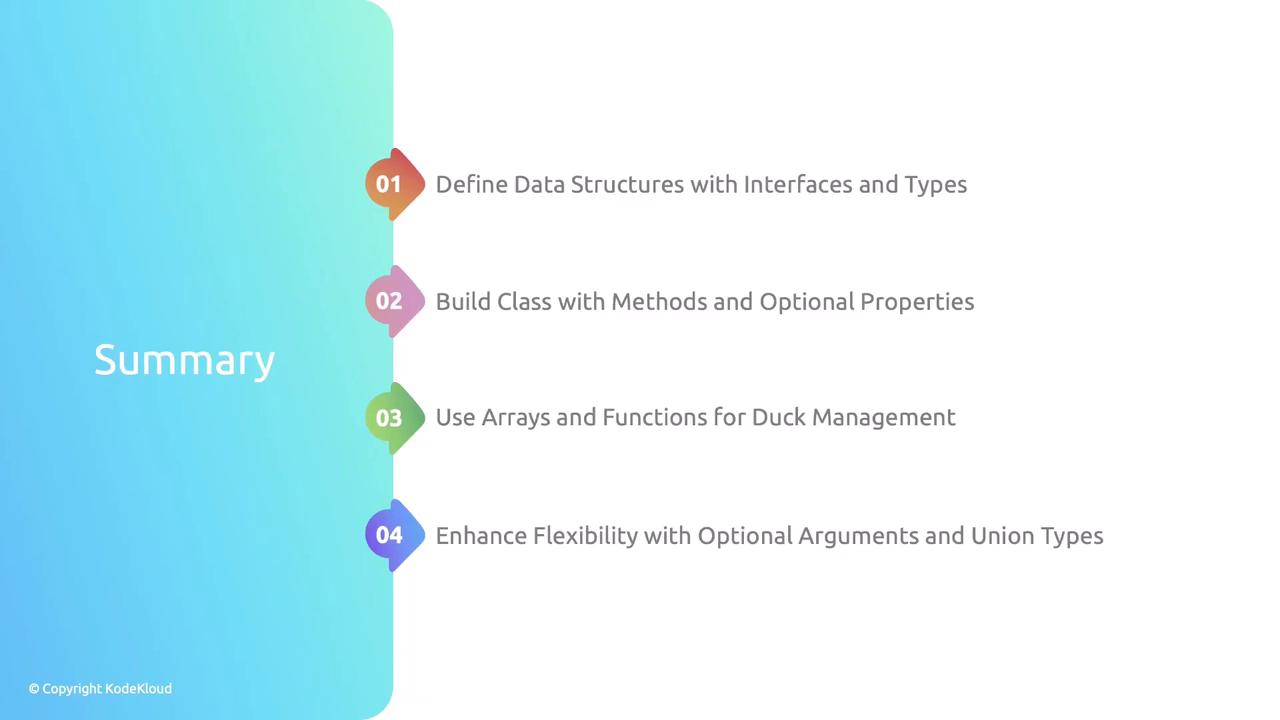 Summary

01 Define Data Structures with Interfaces and Types

02 Build Class with Methods and Optional Properties

03 Use Arrays and Functions for Duck Management

04 Enhance Flexibility with Optional Arguments and Union Types

© Copyright KodeKloud